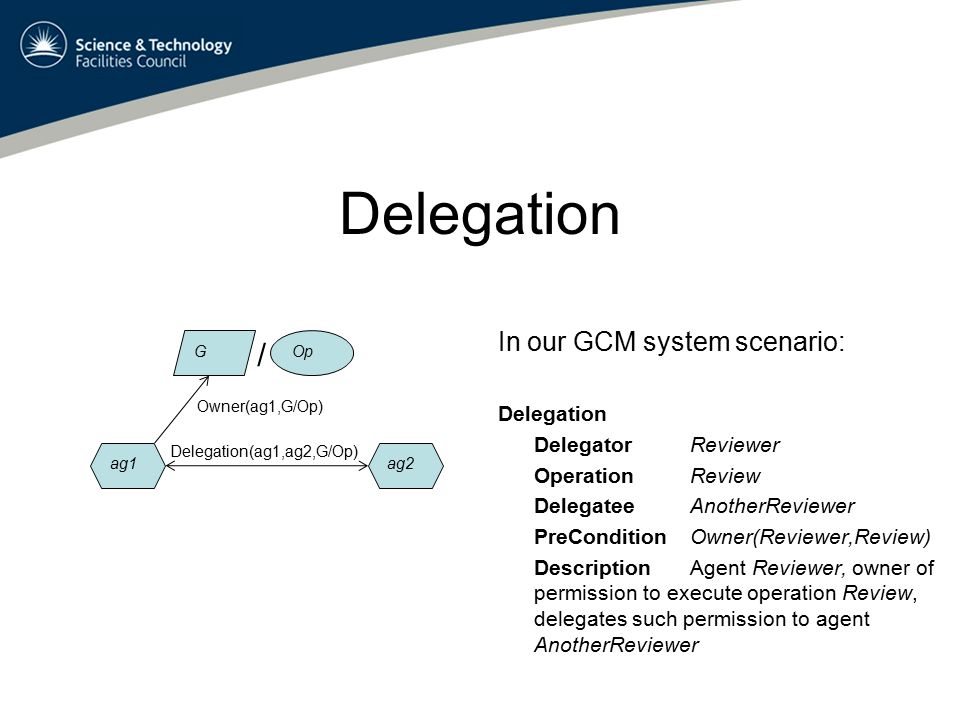 Science & Technology
Facilities Council

Delegation

G / Op

Owner(ag1,G/Op)

ag1 Delegation(ag1,ag2,G/Op) ag2

In our GCM system scenario:

Delegation

Delegator Reviewer

Operation Review

Delegatee AnotherReviewer

PreCondition Owner(Reviewer,Review)

Description Agent Reviewer, owner of permission to execute operation Review, delegates such permission to agent AnotherReviewer